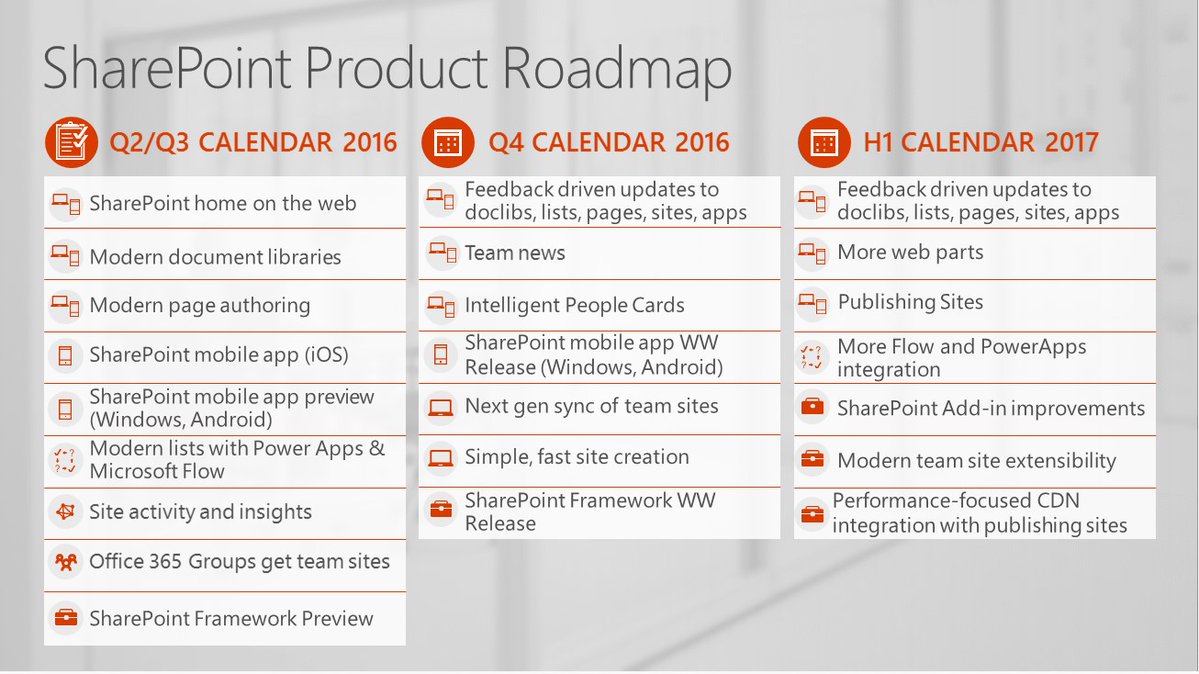 SharePoint Product Roadmap

Q2/Q3 CALENDAR 2016

SharePoint home on the web

Modern document libraries

Modern page authoring

SharePoint mobile app (iOS)

SharePoint mobile app preview (Windows, Android)

Modern lists with Power Apps & Microsoft Flow

Site activity and insights

Office 365 Groups get team sites

SharePoint Framework Preview

Q4 CALENDAR 2016

Feedback driven updates to doclibs, lists, pages, sites, apps

Team news

Intelligent People Cards

SharePoint mobile app WW Release (Windows, Android)

Next gen sync of team sites

Simple, fast site creation

SharePoint Framework WW Release

H1 CALENDAR 2017

Feedback driven updates to doclibs, lists, pages, sites, apps

More web parts

Publishing Sites

More Flow and PowerApps integration

SharePoint Add-in improvements

Modern team site extensibility

Performance-focused CDN integration with publishing sites